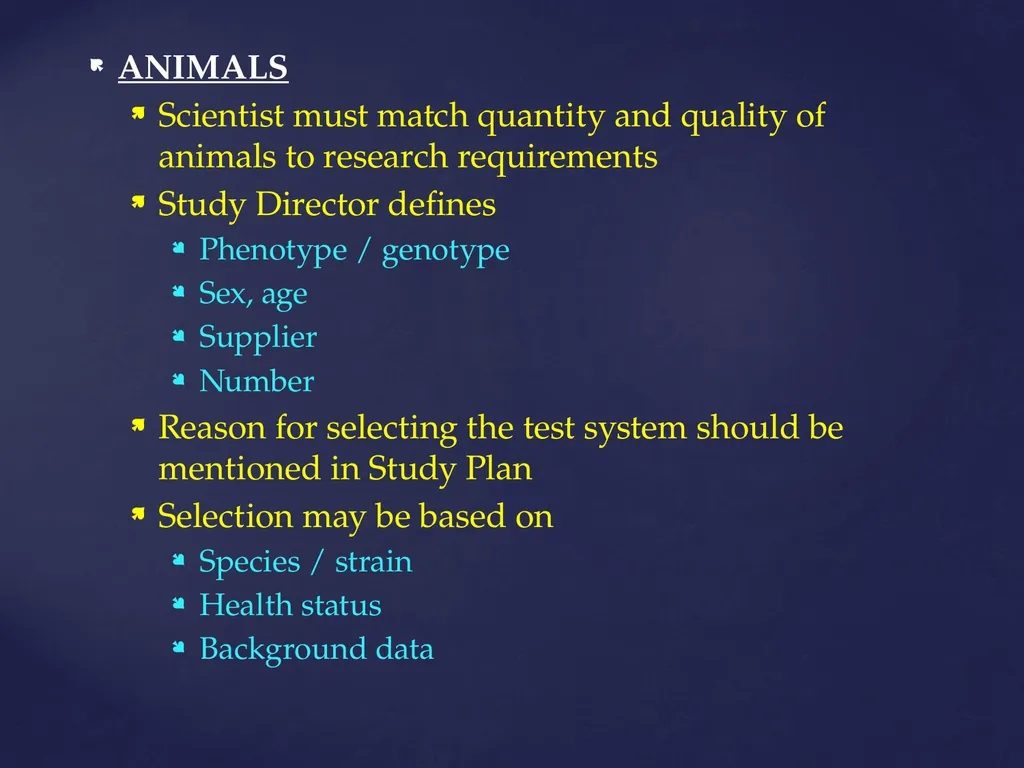 ANIMALS

Scientist must match quantity and quality of animals to research requirements

Study Director defines

Phenotype / genotype

Sex, age

Supplier

Number

Reason for selecting the test system should be mentioned in Study Plan

Selection may be based on

Species / strain

Health status

Background data